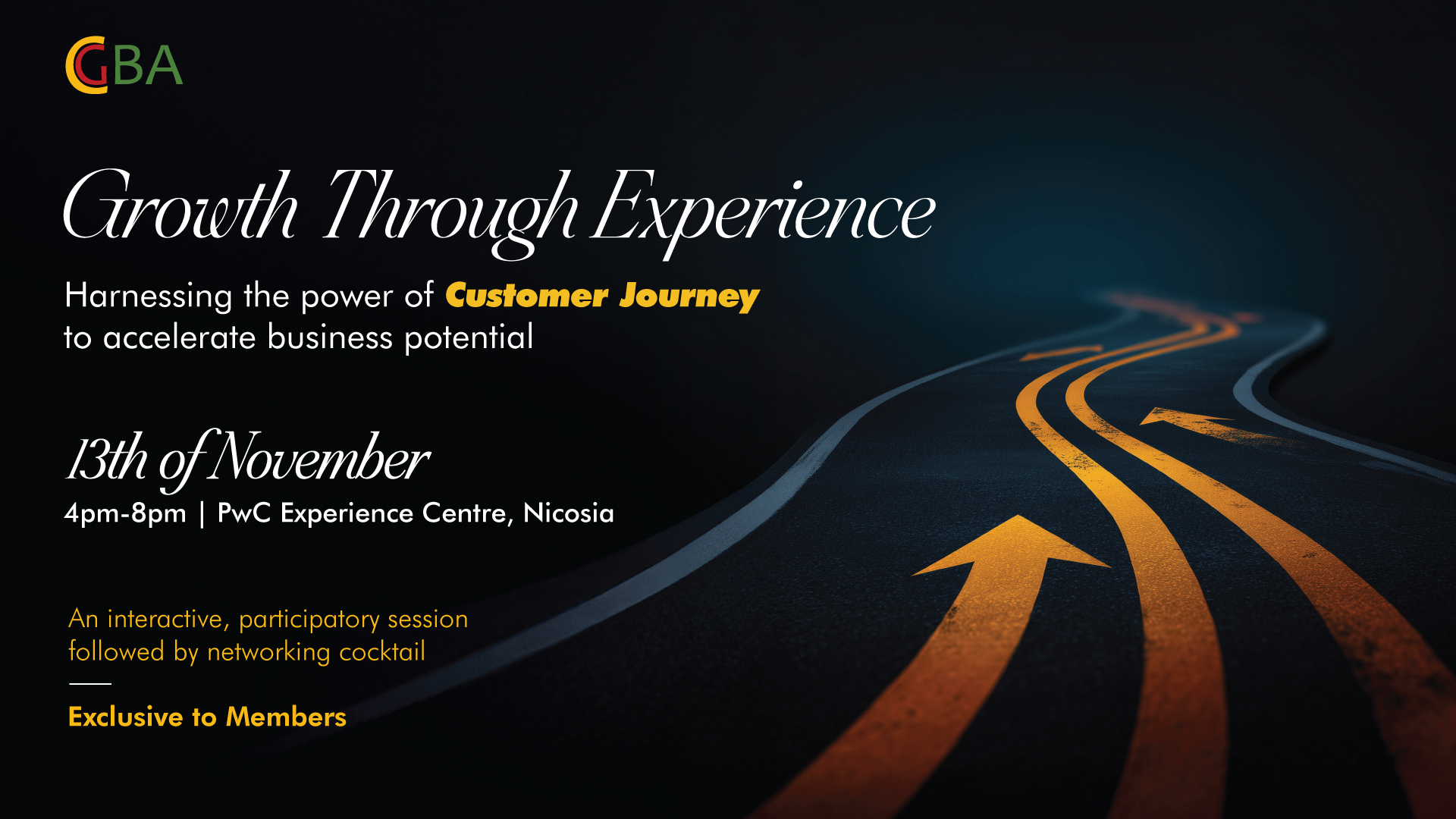 CGBA

Growth Through Experience

Harnessing the power of Customer Journey to accelerate business potential

13th of November
4pm-8pm | PwC Experience Centre, Nicosia

An interactive, participatory session followed by networking cocktail

Exclusive to Members